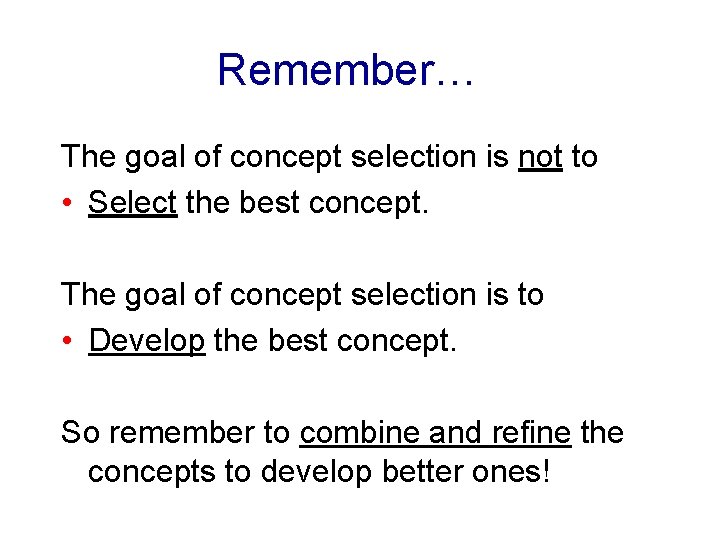 Remember…

The goal of concept selection is not to
• Select the best concept.

The goal of concept selection is to
• Develop the best concept.

So remember to combine and refine the concepts to develop better ones!